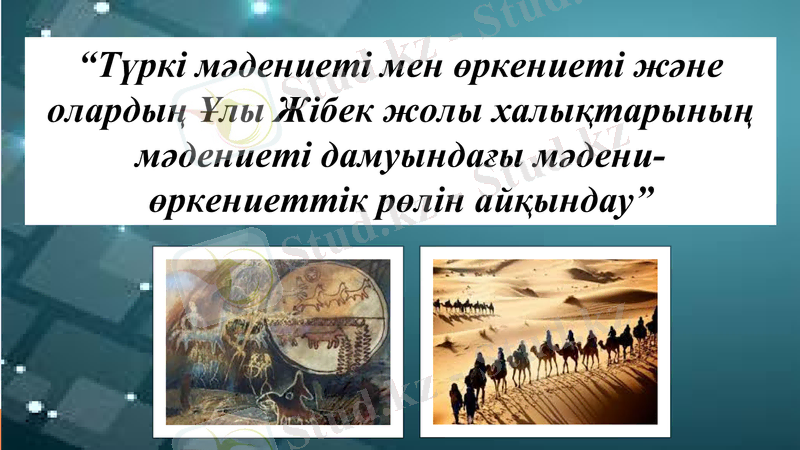 “Түркі мәдениеті мен өркениеті және олардың Ұлы Жібек жолы халықтарының мәдениеті дамуындағы мәдени-өркениеттік рөлін айқындау”

Stud.kz - Stud.kz